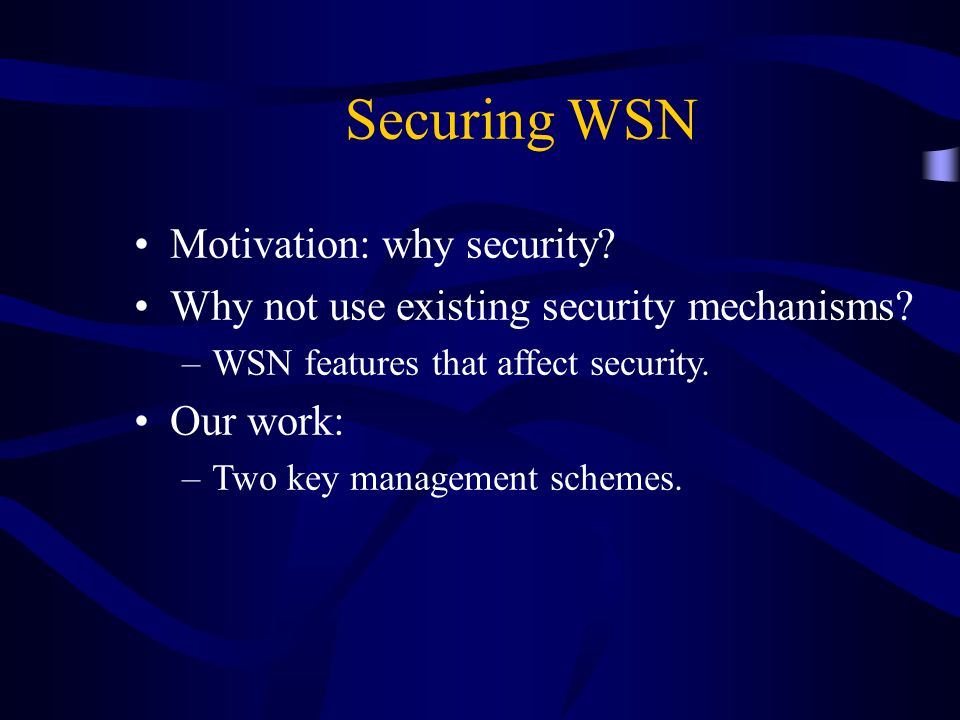 Securing WSN

• Motivation: why security?
• Why not use existing security mechanisms?
– WSN features that affect security.
• Our work:
– Two key management schemes.